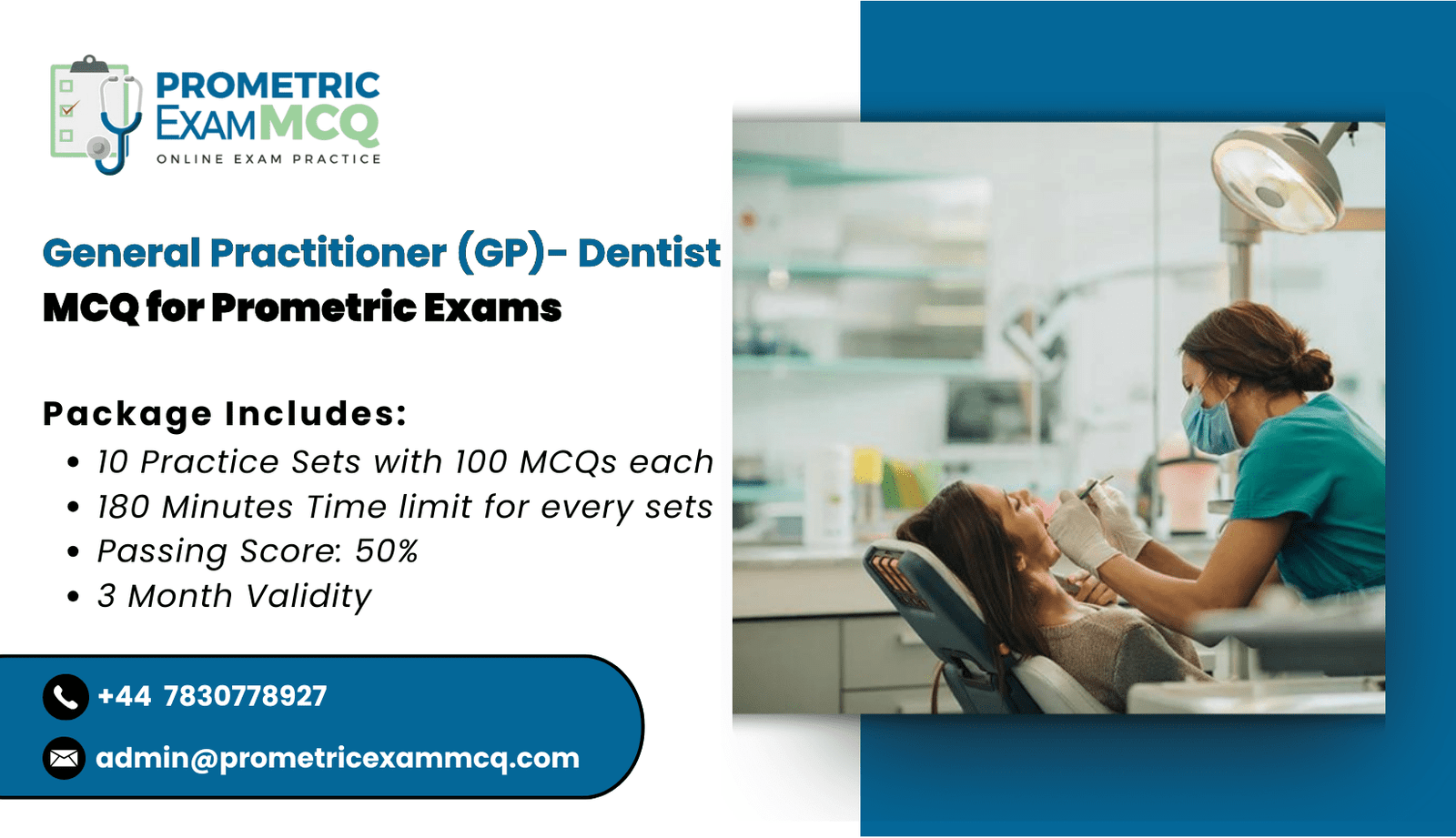 PROMETRIC EXAMMCQ
ONLINE EXAM PRACTICE

General Practitioner (GP)- Dentist
MCQ for Prometric Exams

Package Includes:
• 10 Practice Sets with 100 MCQs each
• 180 Minutes Time limit for every sets
• Passing Score: 50%
• 3 Month Validity

+44 7830778927
admin@prometricexammcq.com